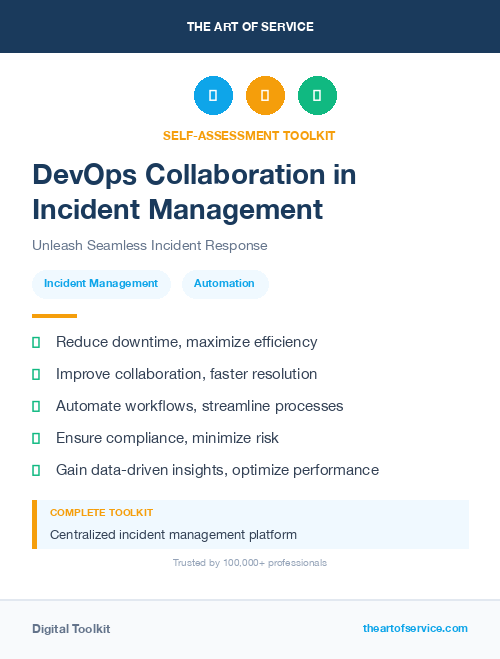 THE ART OF SERVICE

SELF-ASSESSMENT TOOLKIT

DevOps Collaboration in Incident Management

Unleash Seamless Incident Response

Incident Management

Automation

Reduce downtime, maximize efficiency

Improve collaboration, faster resolution

Automate workflows, streamline processes

Ensure compliance, minimize risk

Gain data-driven insights, optimize performance

COMPLETE TOOLKIT

Centralized incident management platform

Trusted by 100,000+ professionals

Digital Toolkit

theartofservice.com